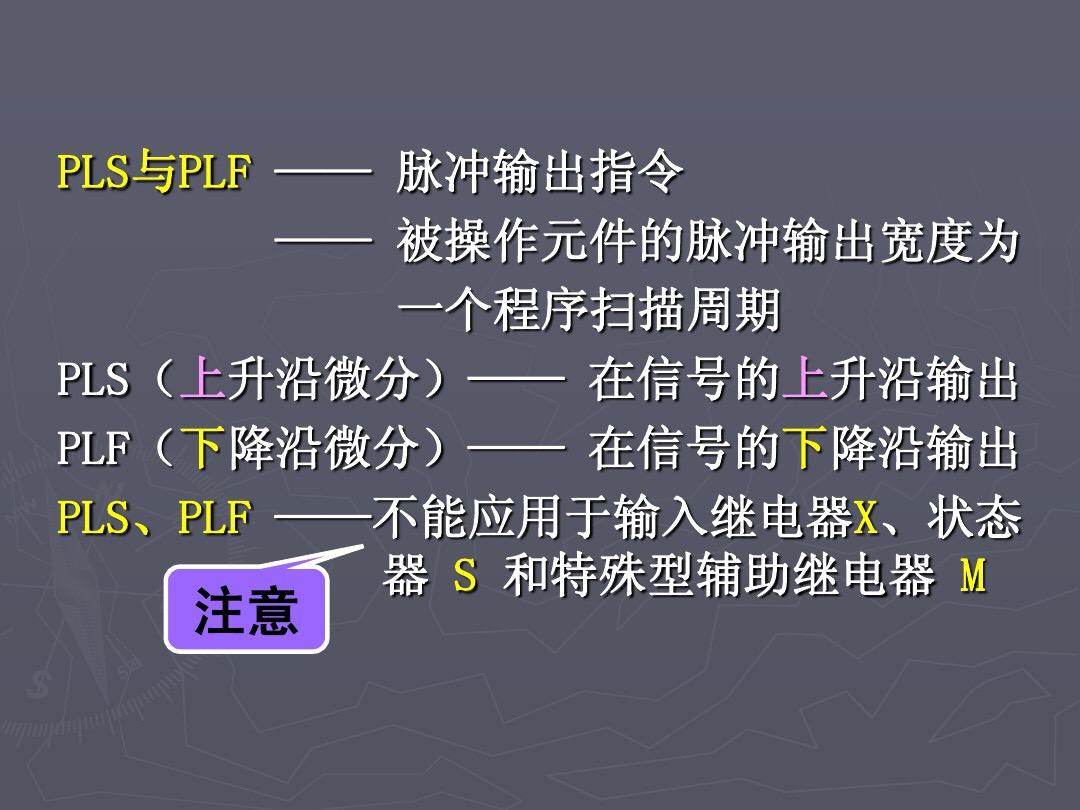 PLS与PLF —— 脉冲输出指令

—— 被操作元件的脉冲输出宽度为一个程序扫描周期

PLS（上升沿微分）—— 在信号的上升沿输出

PLF（下降沿微分）—— 在信号的下降沿输出

PLS、PLF ——不能应用于输入继电器X、状态器 S 和特殊型辅助继电器 M

注意